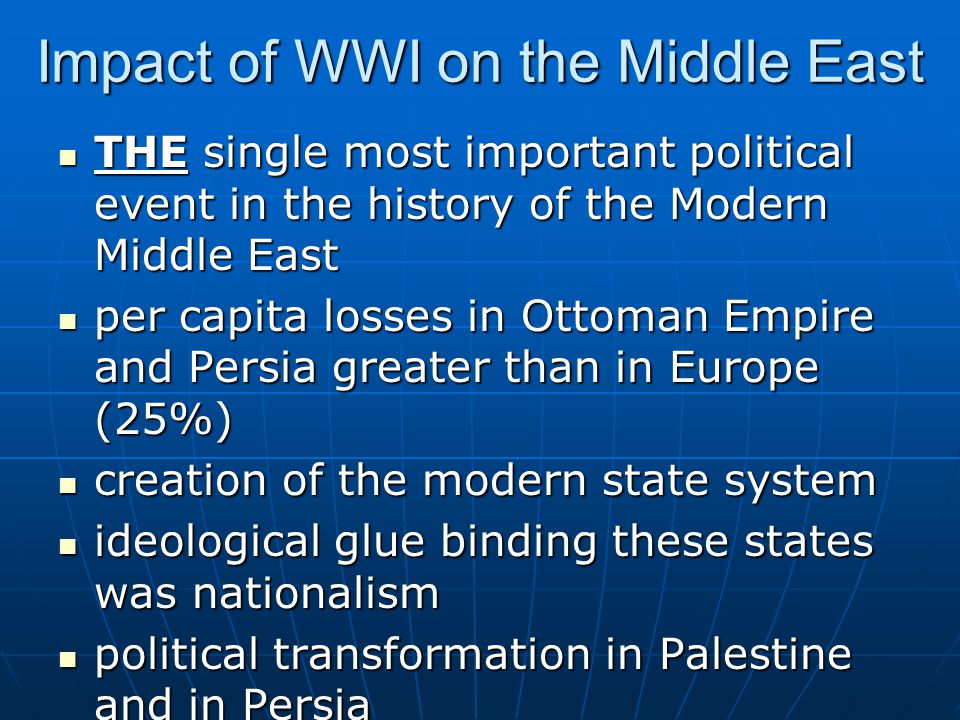 Impact of WWI on the Middle East

- THE single most important political event in the history of the Modern Middle East
- per capita losses in Ottoman Empire and Persia greater than in Europe (25%)
- creation of the modern state system
- ideological glue binding these states was nationalism
- political transformation in Palestine and in Persia